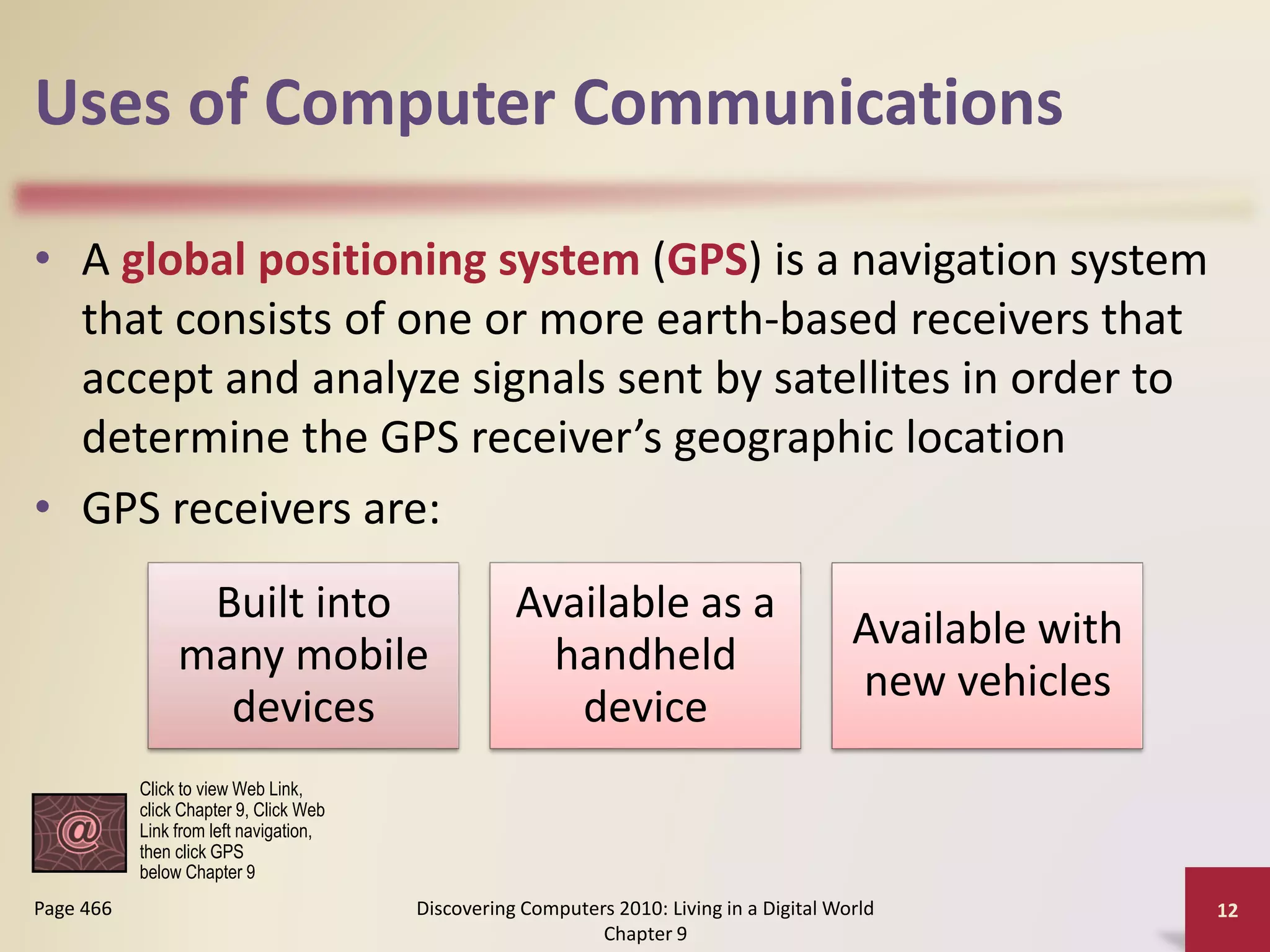 Uses of Computer Communications

• A global positioning system (GPS) is a navigation system that consists of one or more earth-based receivers that accept and analyze signals sent by satellites in order to determine the GPS receiver's geographic location

• GPS receivers are:

Built into many mobile devices

Available as a handheld device

Available with new vehicles

@

Click to view Web Link, click Chapter 9, Click Web Link from left navigation, then click GPS below Chapter 9

Page 466

Discovering Computers 2010: Living in a Digital World Chapter 9

12